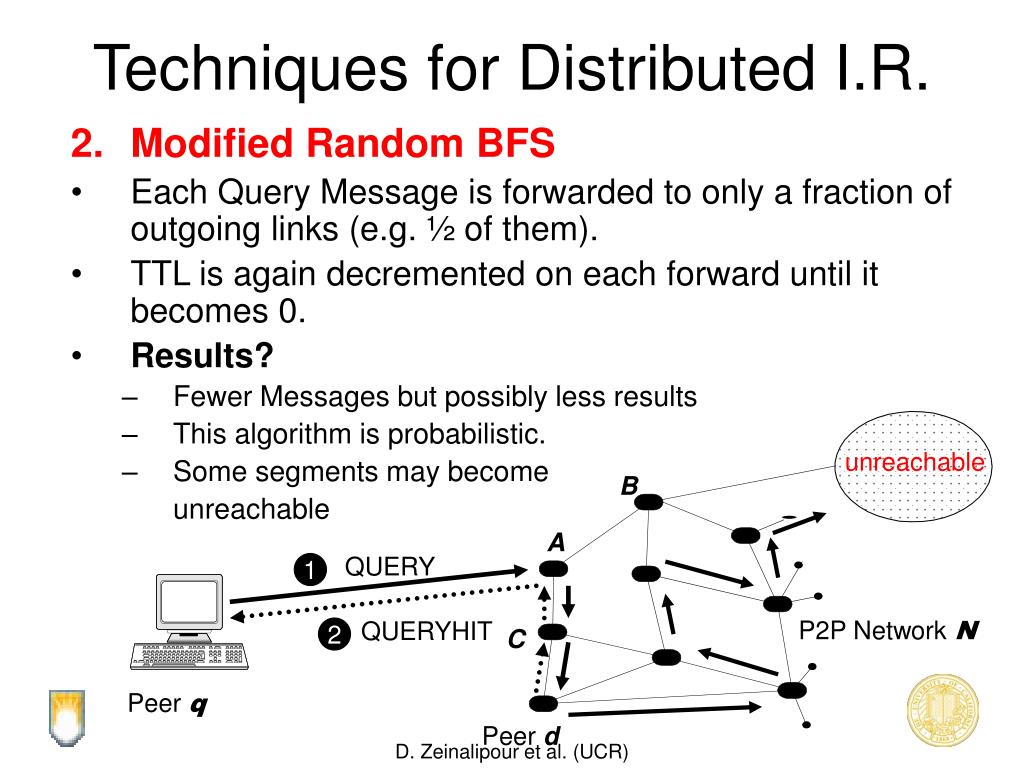 Techniques for Distributed I.R.

2. Modified Random BFS

• Each Query Message is forwarded to only a fraction of outgoing links (e.g. ½ of them).

• TTL is again decremented on each forward until it becomes 0.

• Results?

– Fewer Messages but possibly less results

– This algorithm is probabilistic.

– Some segments may become unreachable

unreachable

B

A

1 QUERY

2 QUERYHIT

C

P2P Network N

Peer q

Peer d

D. Zeinalipour et al. (UCR)